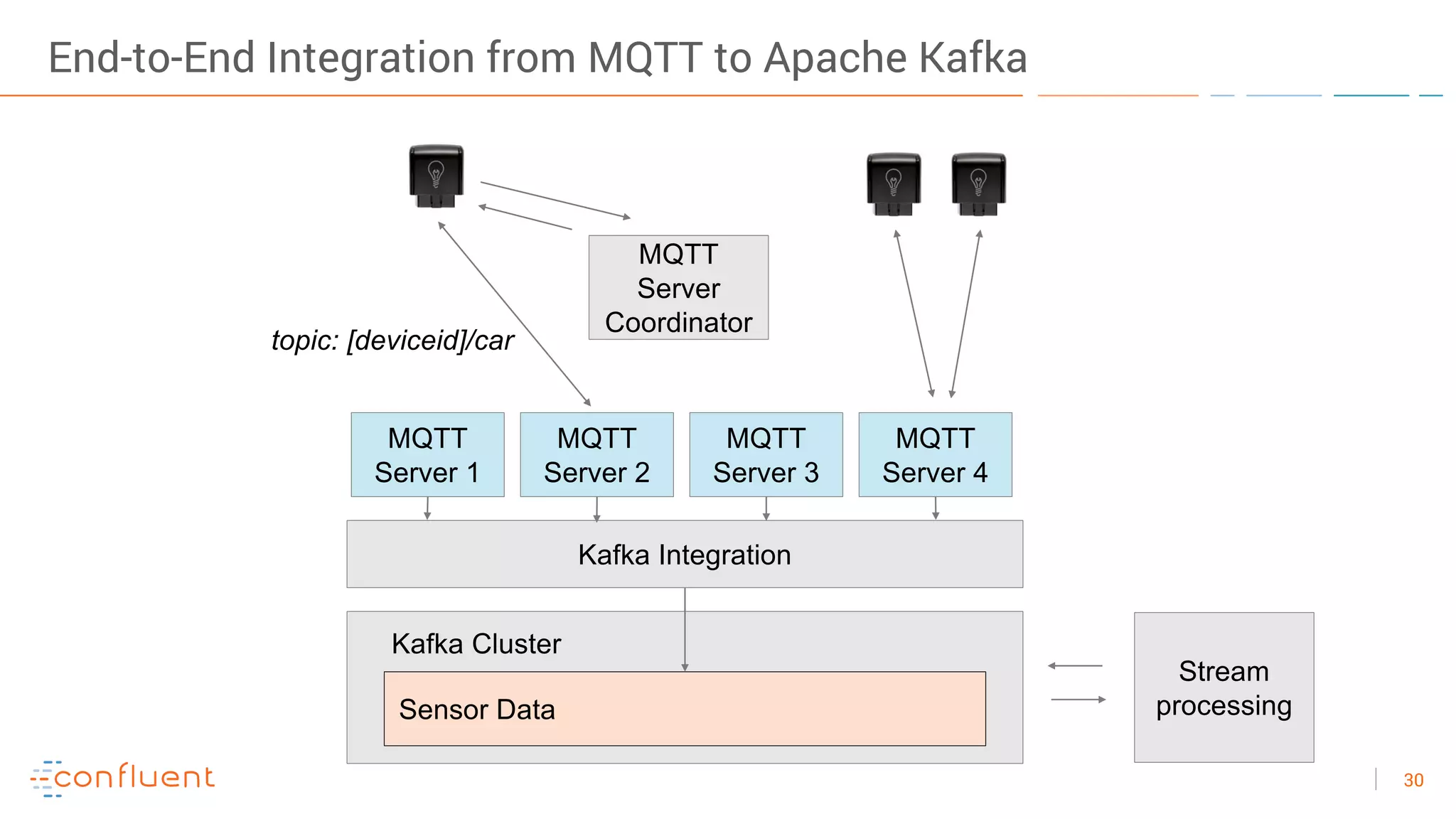 End-to-End Integration from MQTT to Apache Kafka

MQTT Server Coordinator

topic: [deviceid]/car

MQTT Server 1

MQTT Server 2

MQTT Server 3

MQTT Server 4

Kafka Integration

Kafka Cluster

Sensor Data

Stream processing

confluent

30